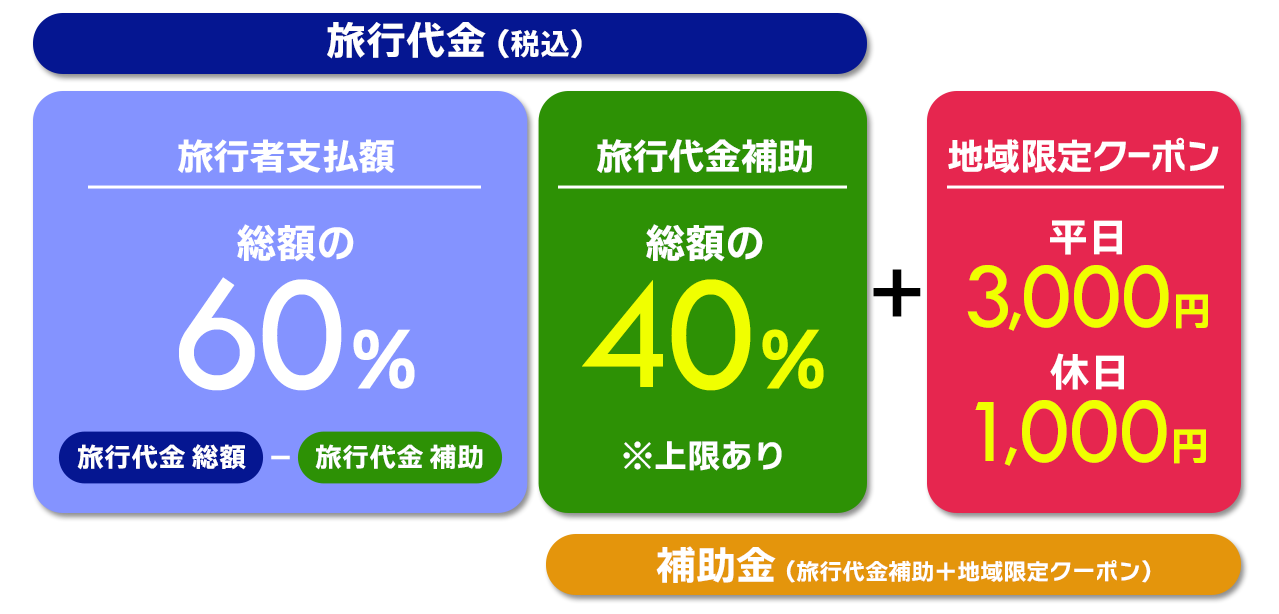 旅行代金（税込）

旅行者支払額

総額の

60%

旅行代金 総額 − 旅行代金 補助

旅行代金補助

総額の

40%

※上限あり

+

地域限定クーポン

平日

3,000円

休日

1,000円

補助金（旅行代金補助＋地域限定クーポン）